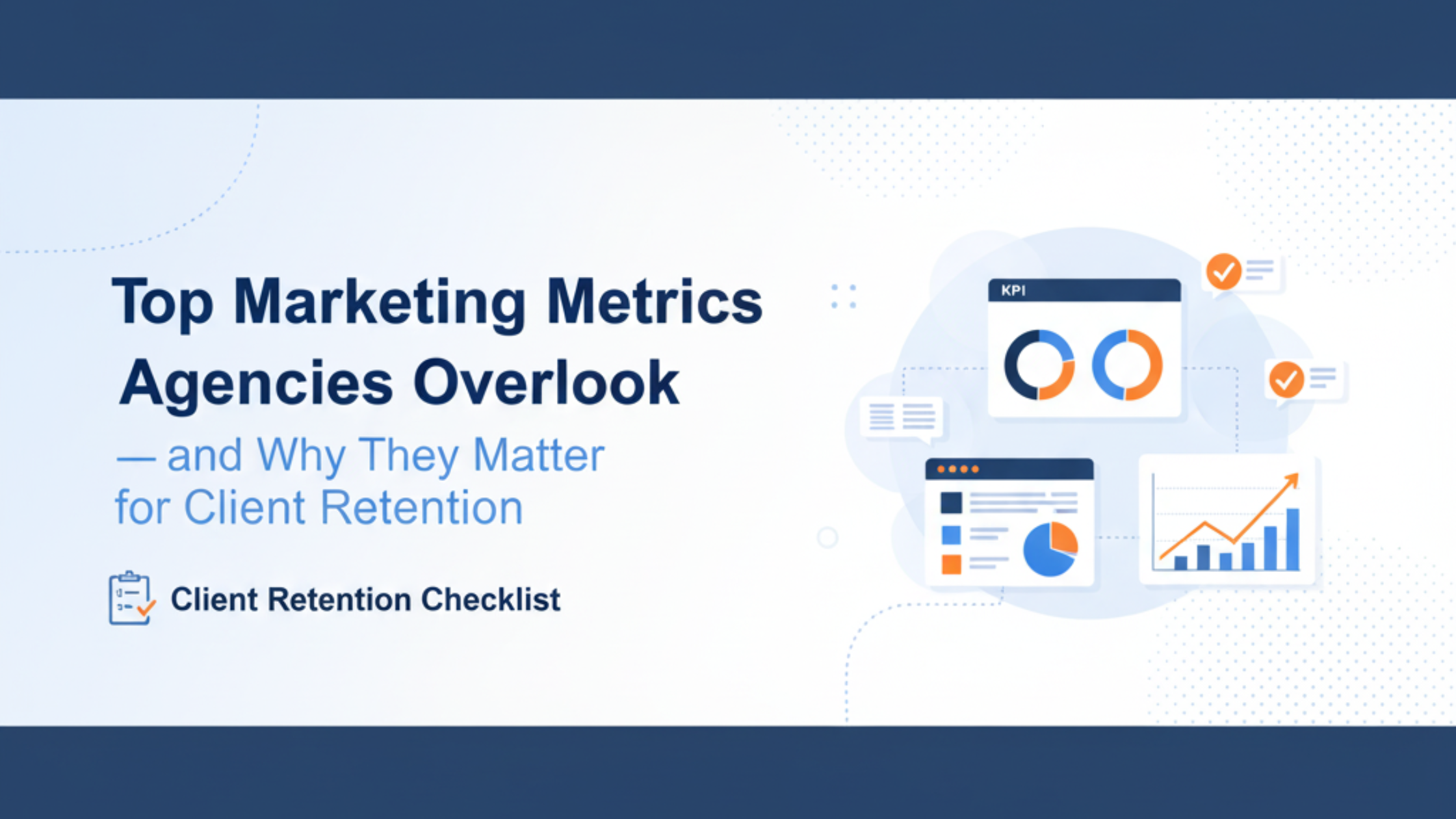 Top Marketing Metrics Agencies Overlook

— and Why They Matter for Client Retention

Client Retention Checklist

KPI